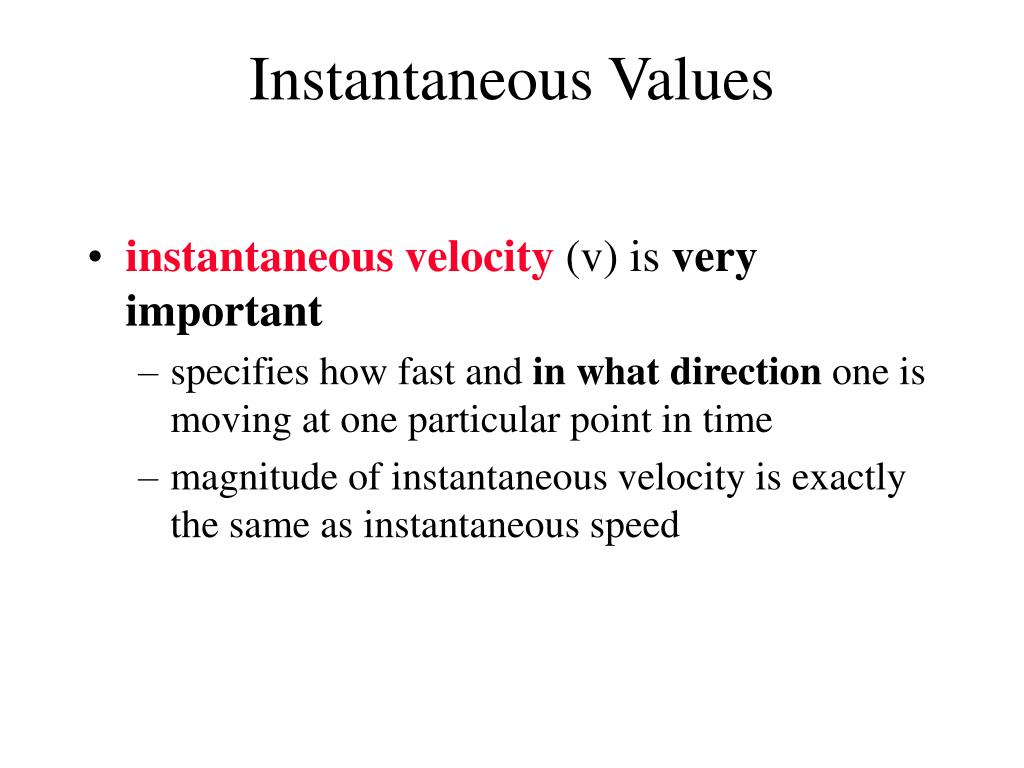 Instantaneous Values

• instantaneous velocity (v) is very important
– specifies how fast and in what direction one is moving at one particular point in time
– magnitude of instantaneous velocity is exactly the same as instantaneous speed